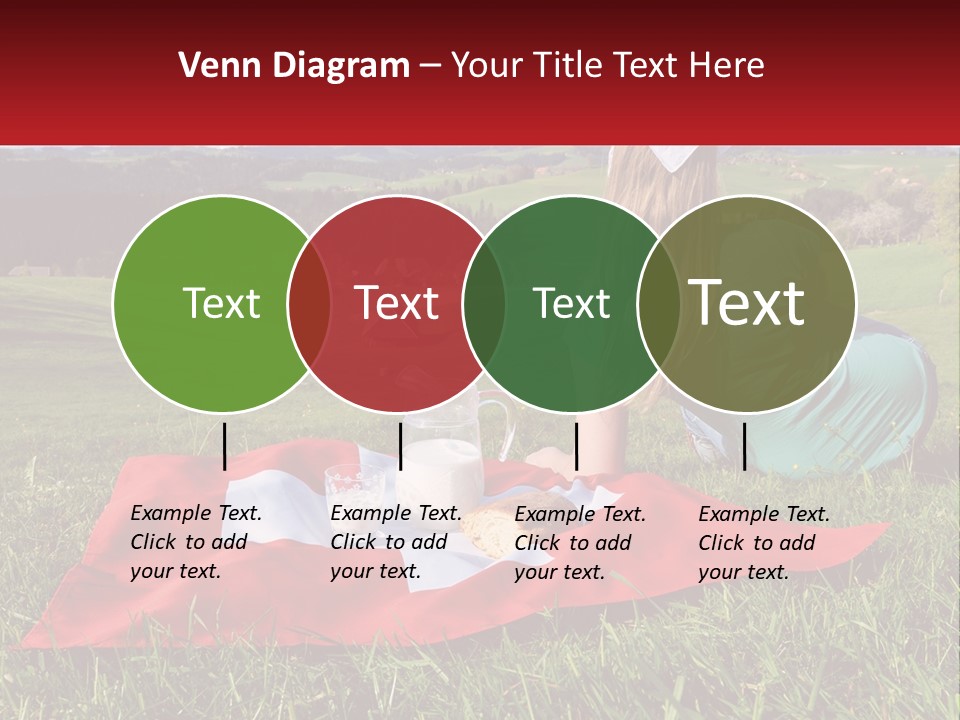 Venn Diagram – Your Title Text Here

Text

Text

Text

Text

Example Text. Click to add your text.

Example Text. Click to add your text.

Example Text. Click to add your text.

Example Text. Click to add your text.